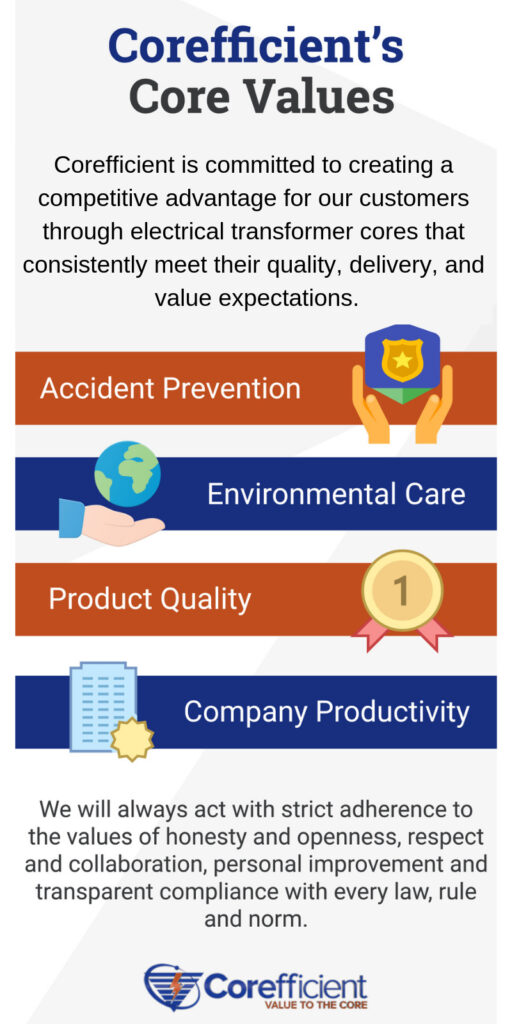 Corefficient's Core Values

Corefficient is committed to creating a competitive advantage for our customers through electrical transformer cores that consistently meet their quality, delivery, and value expectations.

Accident Prevention

Environmental Care

Product Quality

1

Company Productivity

We will always act with strict adherence to the values of honesty and openness, respect and collaboration, personal improvement and transparent compliance with every law, rule and norm.

Corefficient
VALUE TO THE CORE